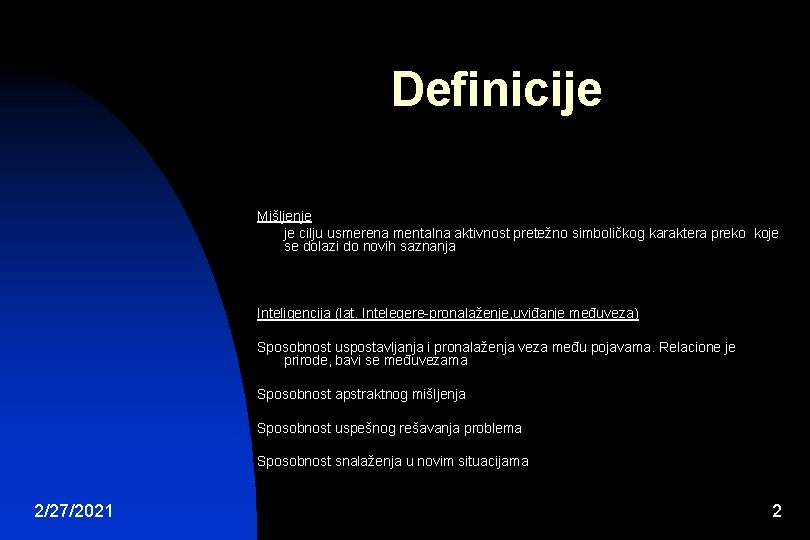 Definicije

Mišljenje
je cilju usmerena mentalna aktivnost pretežno simboličkog karaktera preko koje se dolazi do novih saznanja

Inteligencija (lat. Intelegere-pronalaženje,uviđanje međuveza)

Sposobnost uspostavljanja i pronalaženja veza među pojavama. Relacione je prirode, bavi se međuvezama

Sposobnost apstraktnog mišljenja

Sposobnost uspešnog rešavanja problema

Sposobnost snalaženja u novim situacijama

2/27/2021

2